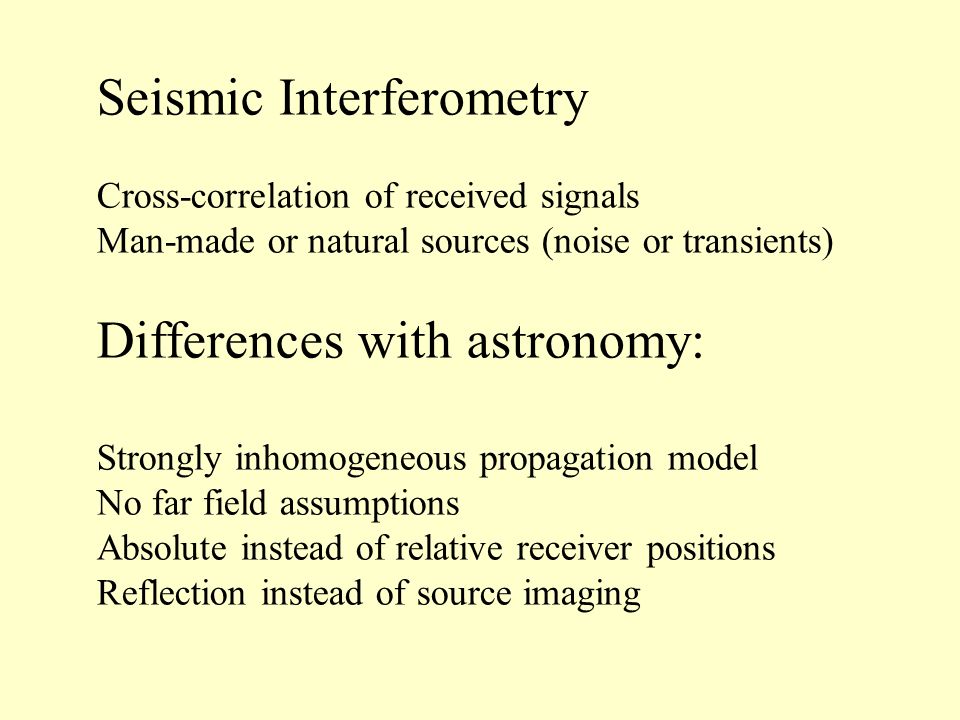 Seismic Interferometry

Cross-correlation of received signals
Man-made or natural sources (noise or transients)

Differences with astronomy:

Strongly inhomogeneous propagation model
No far field assumptions
Absolute instead of relative receiver positions
Reflection instead of source imaging